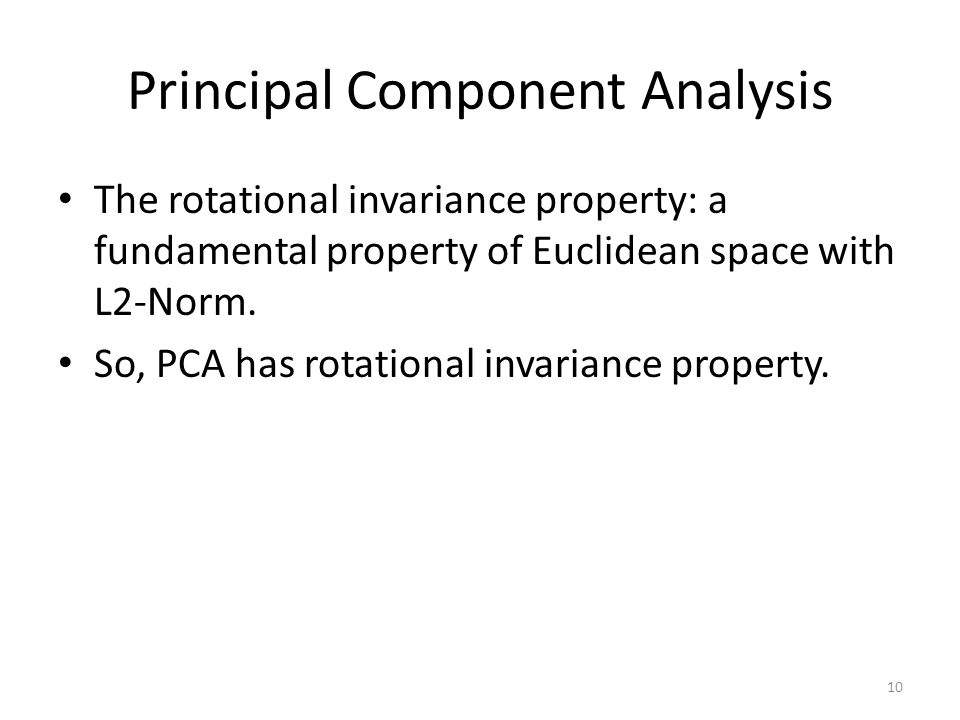 Principal Component Analysis

• The rotational invariance property: a fundamental property of Euclidean space with L2-Norm.

• So, PCA has rotational invariance property.

10